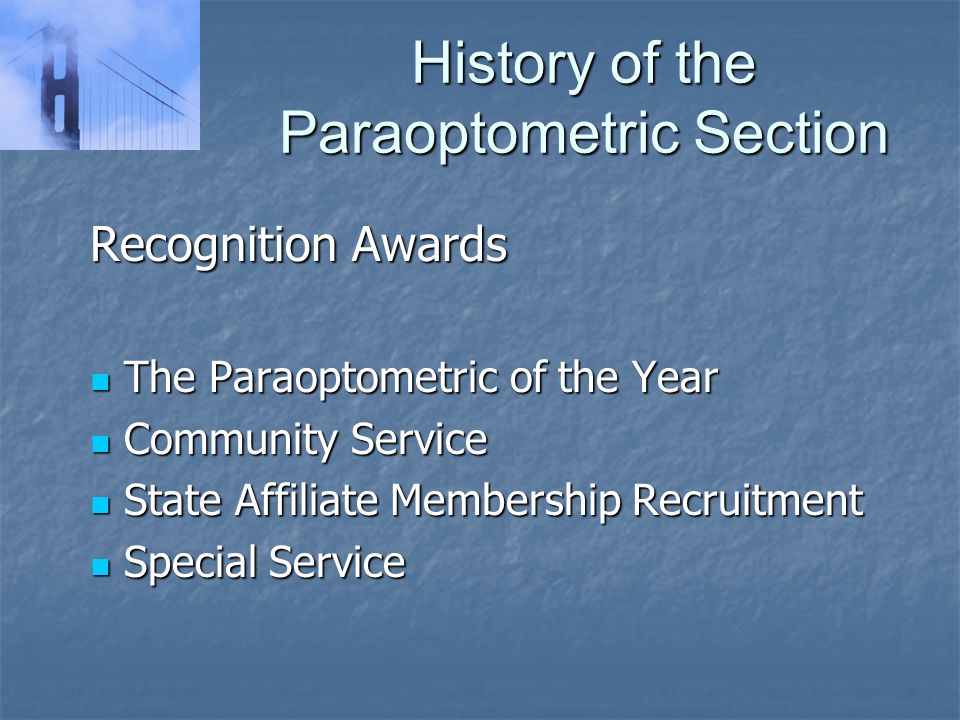 History of the Paraoptometric Section

Recognition Awards

- The Paraoptometric of the Year
- Community Service
- State Affiliate Membership Recruitment
- Special Service